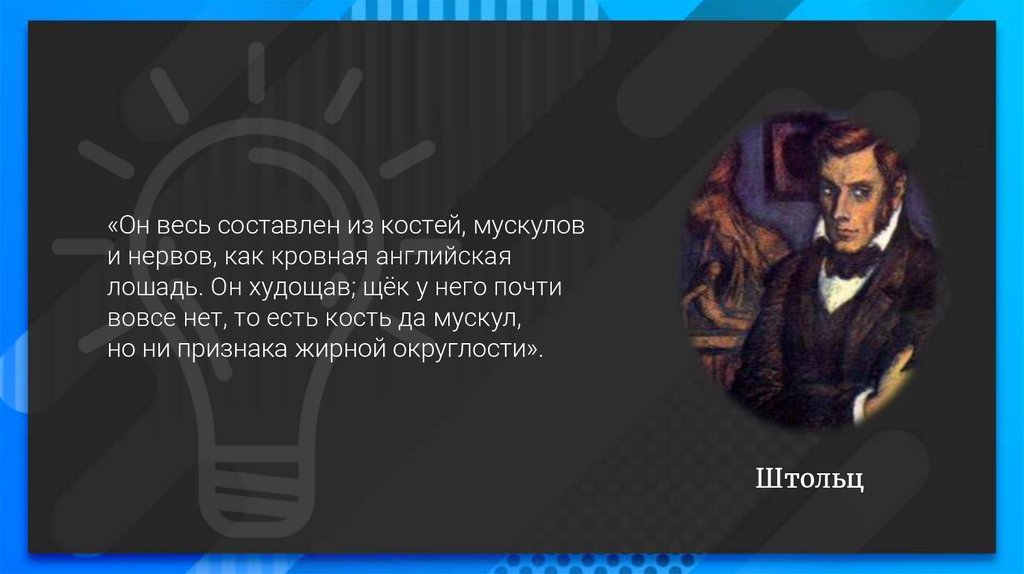 «Он весь составлен из костей, мускулов и нервов, как кровная английская лошадь. Он худощав; щёк у него почти вовсе нет, то есть кость да мускул, но ни признака жирной округлости».

Штольц